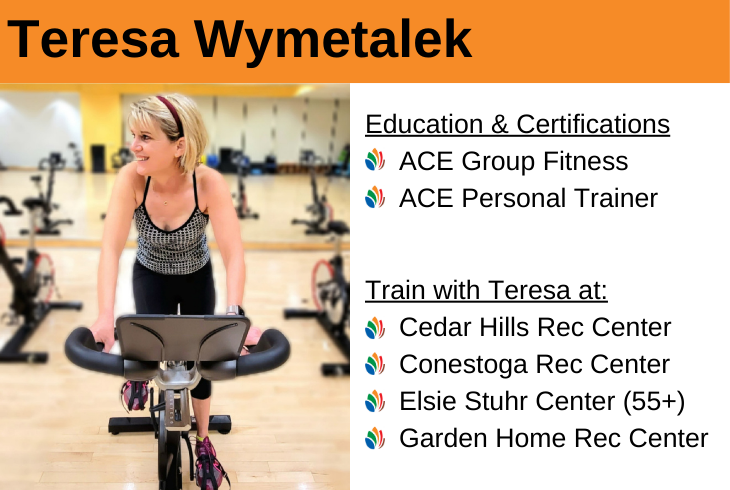 Teresa Wymetalek

Education & Certifications
ACE Group Fitness
ACE Personal Trainer

Train with Teresa at:
Cedar Hills Rec Center
Conestoga Rec Center
Elsie Stuhr Center (55+)
Garden Home Rec Center